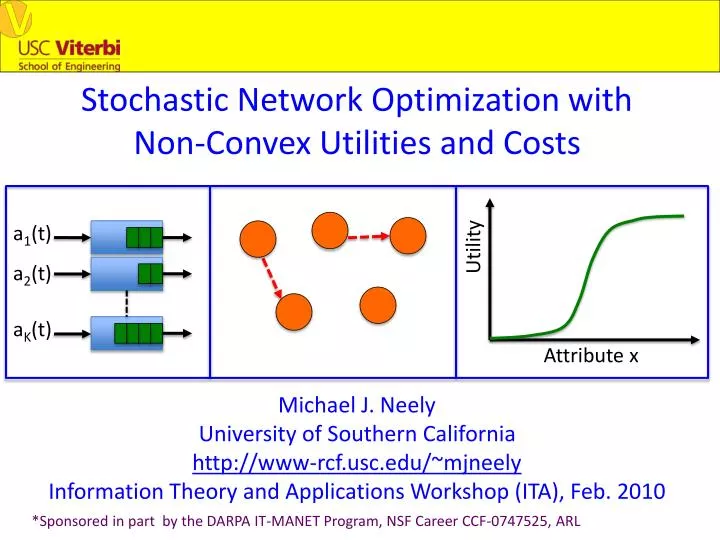 USC Viterbi
School of Engineering

Stochastic Network Optimization with Non-Convex Utilities and Costs

$a_1(t)$
$a_2(t)$
$a_K(t)$

Utility
Attribute x

Michael J. Neely
University of Southern California
http://www-rcf.usc.edu/~mjneely
Information Theory and Applications Workshop (ITA), Feb. 2010

*Sponsored in part by the DARPA IT-MANET Program, NSF Career CCF-0747525, ARL